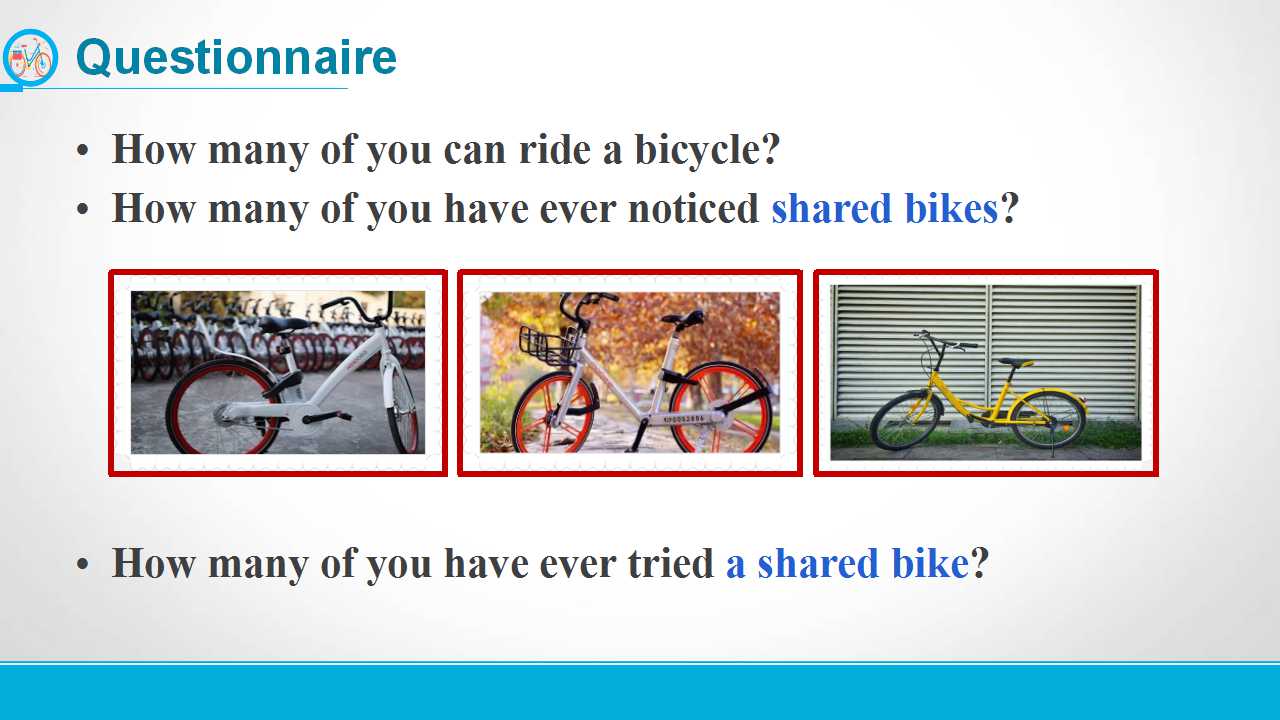 Questionnaire

• How many of you can ride a bicycle?
• How many of you have ever noticed shared bikes?

• How many of you have ever tried a shared bike?